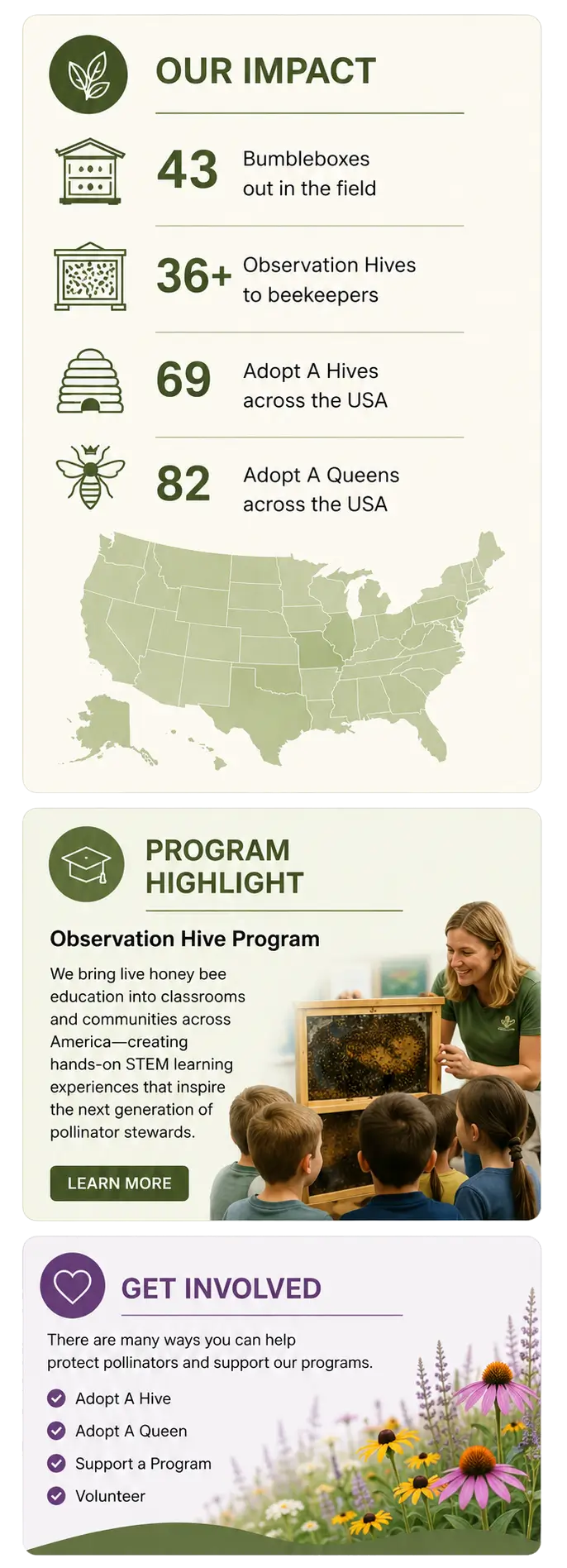 OUR IMPACT

43 Bumbleboxes out in the field

36+ Observation Hives to beekeepers

69 Adopt A Hives across the USA

82 Adopt A Queens across the USA

PROGRAM HIGHLIGHT

Observation Hive Program

We bring live honey bee education into classrooms and communities across America—creating hands-on STEM learning experiences that inspire the next generation of pollinator stewards.

LEARN MORE

GET INVOLVED

There are many ways you can help protect pollinators and support our programs.

Adopt A Hive

Adopt A Queen

Support a Program

Volunteer